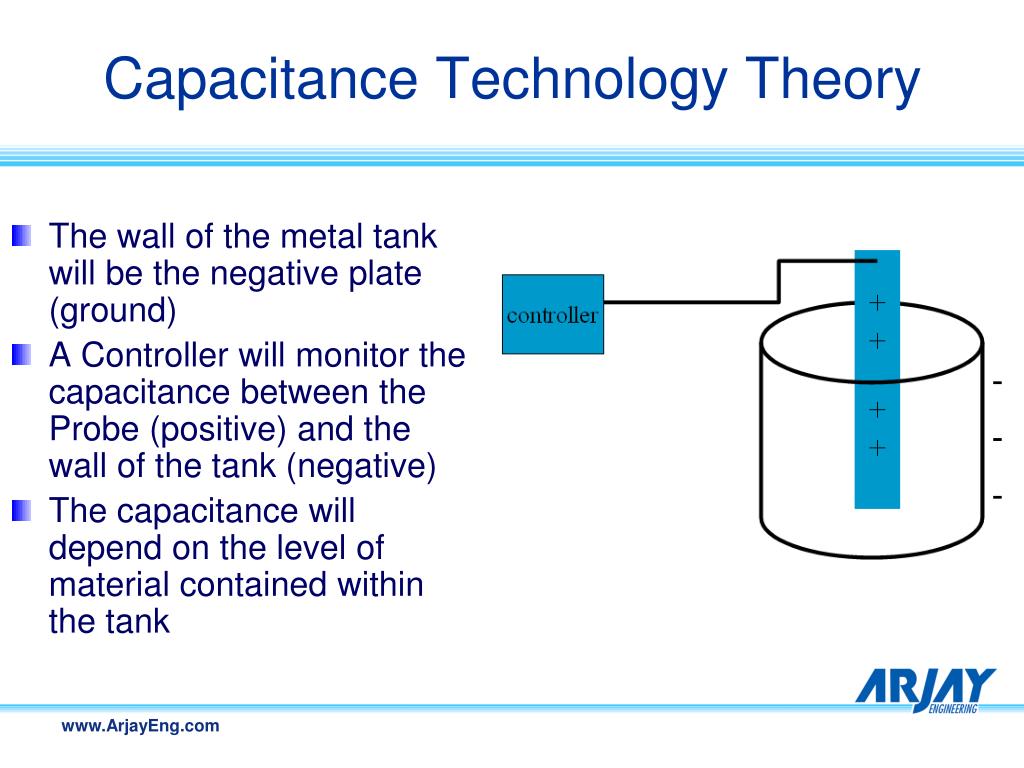 Capacitance Technology Theory

The wall of the metal tank will be the negative plate (ground)

A Controller will monitor the capacitance between the Probe (positive) and the wall of the tank (negative)

The capacitance will depend on the level of material contained within the tank

controller

+
+
+
+

-
-
-

ARJAY
ENGINEERING

www.ArjayEng.com